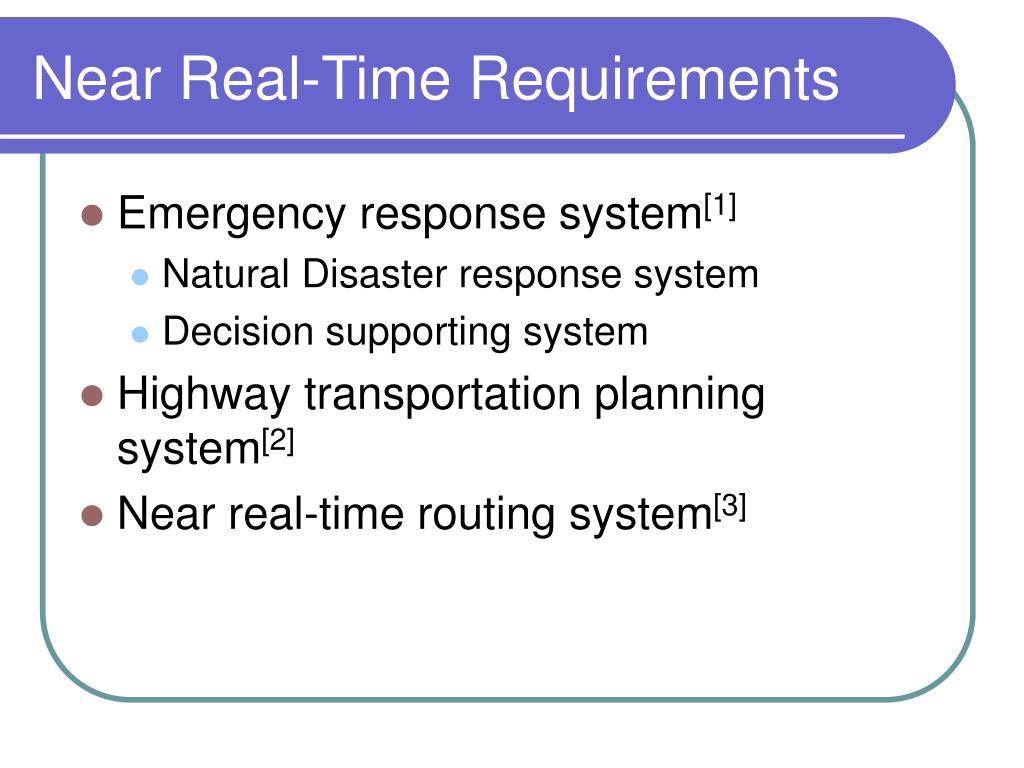 Near Real-Time Requirements

- Emergency response system$^{[1]}$
  - Natural Disaster response system
  - Decision supporting system
- Highway transportation planning system$^{[2]}$
- Near real-time routing system$^{[3]}$